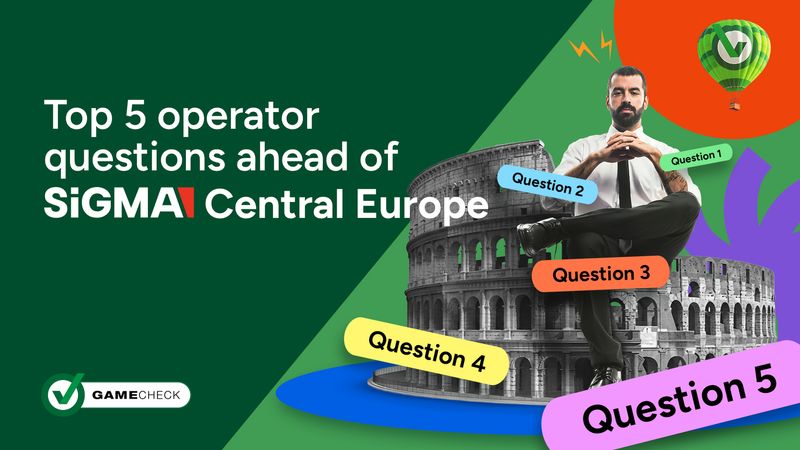 Top 5 operator questions ahead of SiGMA Central Europe

Question 1

Question 2

Question 3

Question 4

Question 5

GAMECHECK